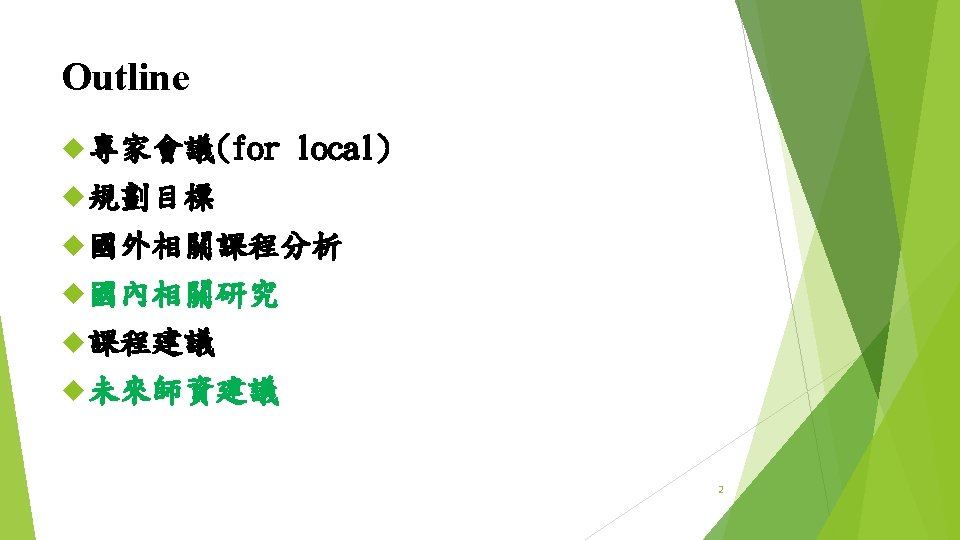 Outline

專家會議(for local)

規劃目標

國外相關課程分析

國內相關研究

課程建議

未來師資建議

2